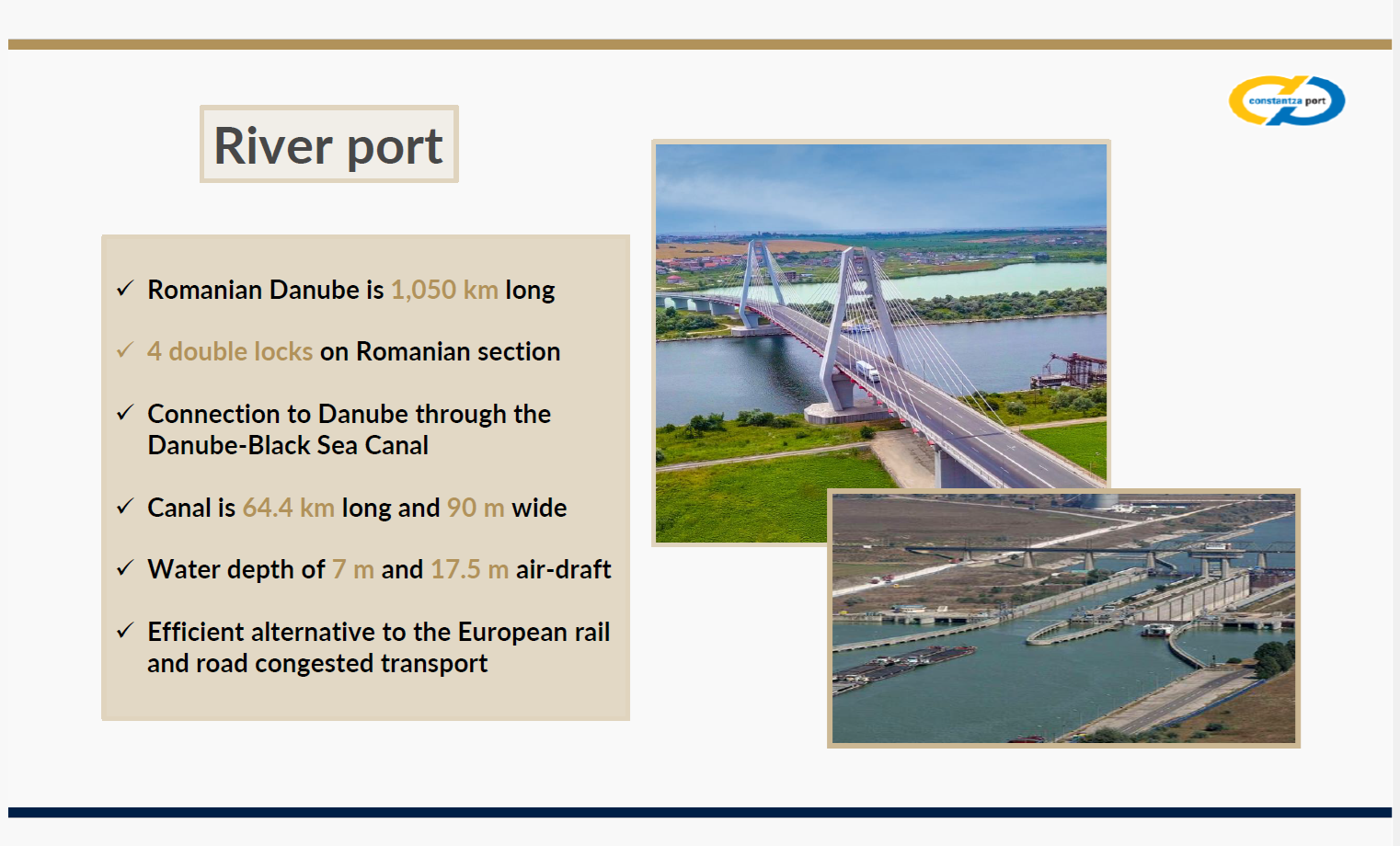 constantza port

River port

✓ Romanian Danube is 1,050 km long

✓ 4 double locks on Romanian section

✓ Connection to Danube through the Danube-Black Sea Canal

✓ Canal is 64.4 km long and 90 m wide

✓ Water depth of 7 m and 17.5 m air-draft

✓ Efficient alternative to the European rail and road congested transport